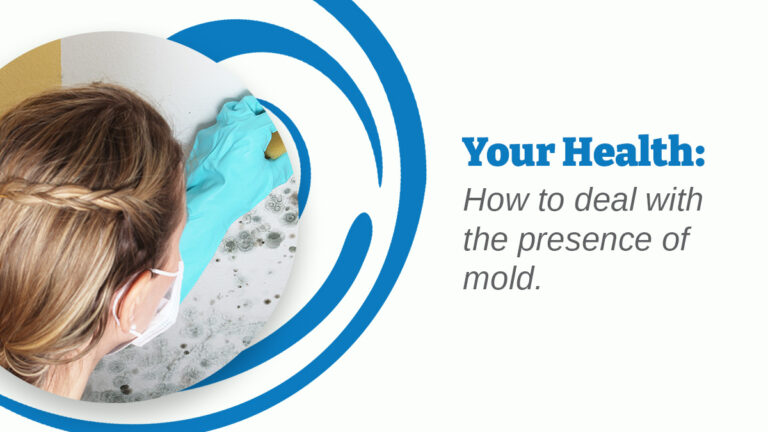 Your Health:

How to deal with the presence of mold.